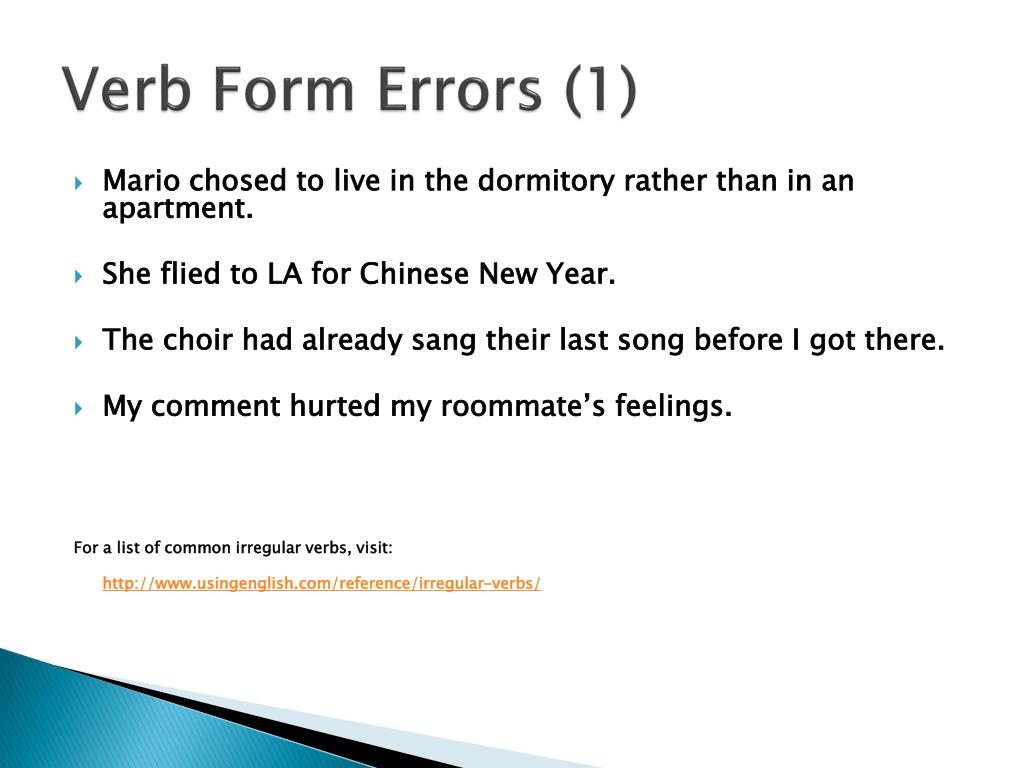 Verb Form Errors (1)

Mario chosed to live in the dormitory rather than in an apartment.

She flied to LA for Chinese New Year.

The choir had already sang their last song before I got there.

My comment hurted my roommate's feelings.

For a list of common irregular verbs, visit:

http://www.usingenglish.com/reference/irregular-verbs/